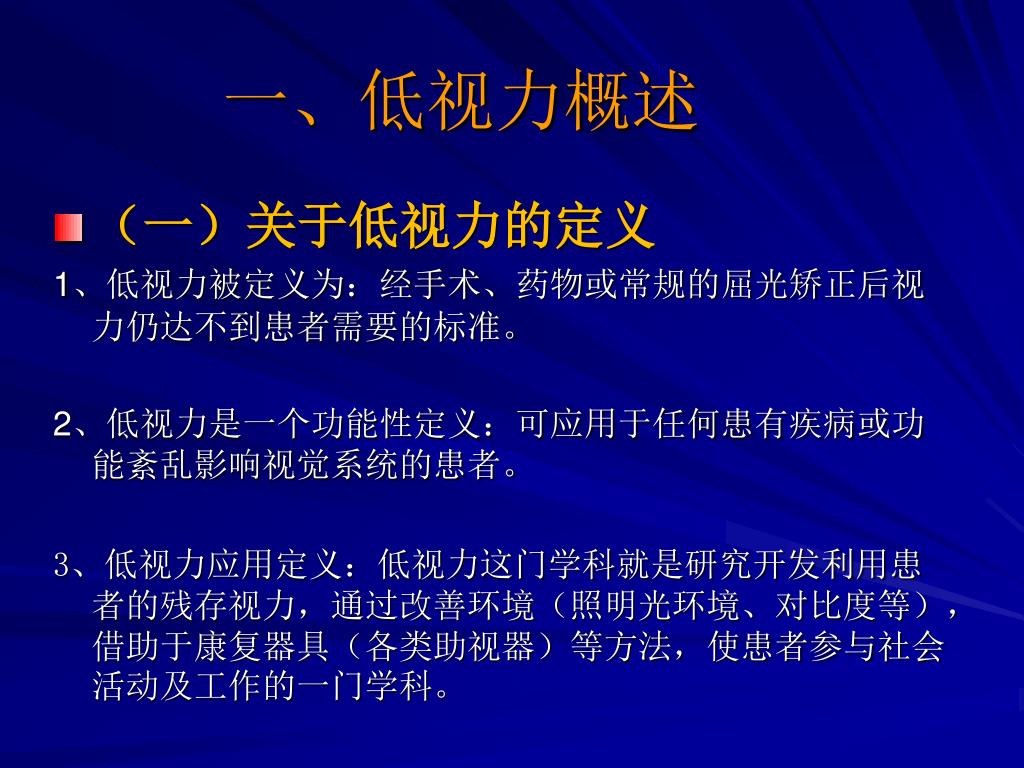 一、低视力概述

（一）关于低视力的定义

1、低视力被定义为：经手术、药物或常规的屈光矫正后视力仍达不到患者需要的标准。

2、低视力是一个功能性定义：可应用于任何患有疾病或功能紊乱影响视觉系统的患者。

3、低视力应用定义：低视力这门学科就是研究开发利用患者的残存视力，通过改善环境（照明光环境、对比度等），借助于康复器具（各类助视器）等方法，使患者参与社会活动及工作的一门学科。